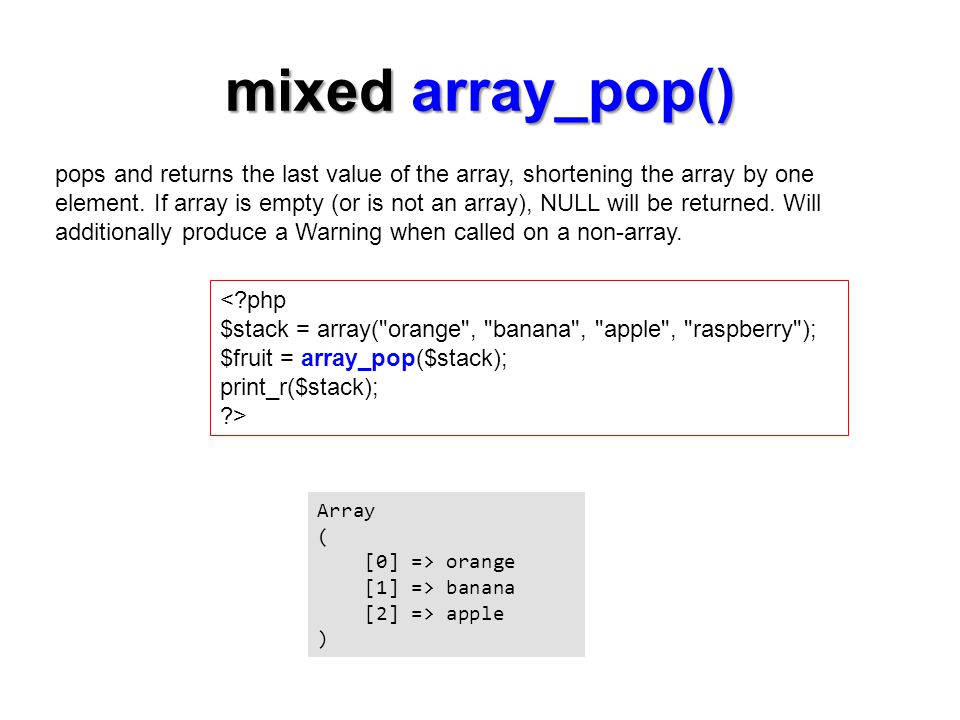 mixed array_pop()

pops and returns the last value of the array, shortening the array by one element. If array is empty (or is not an array), NULL will be returned. Will additionally produce a Warning when called on a non-array.

<?php
$stack = array("orange", "banana", "apple", "raspberry");
$fruit = array_pop($stack);
print_r($stack);
?>

Array
(
    [0] => orange
    [1] => banana
    [2] => apple
)